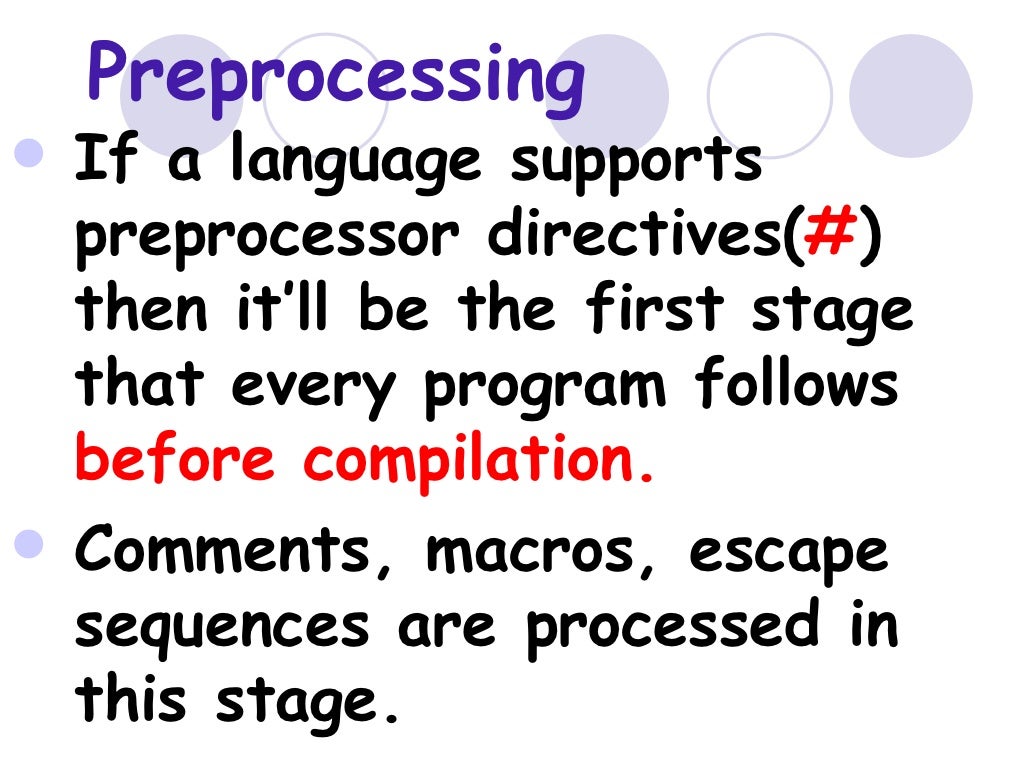 Preprocessing

If a language supports preprocessor directives(#) then it'll be the first stage that every program follows before compilation.

Comments, macros, escape sequences are processed in this stage.